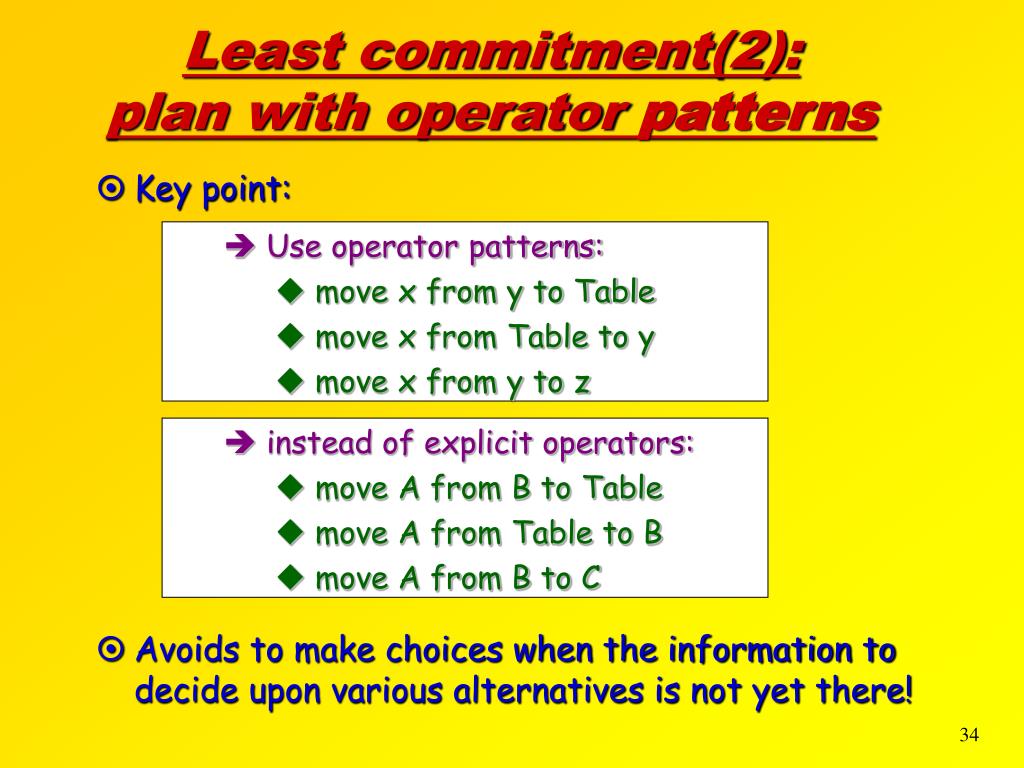 Least commitment(2): plan with operator patterns

Key point:

Use operator patterns:
move x from y to Table
move x from Table to y
move x from y to z

instead of explicit operators:
move A from B to Table
move A from Table to B
move A from B to C

Avoids to make choices when the information to decide upon various alternatives is not yet there!

34